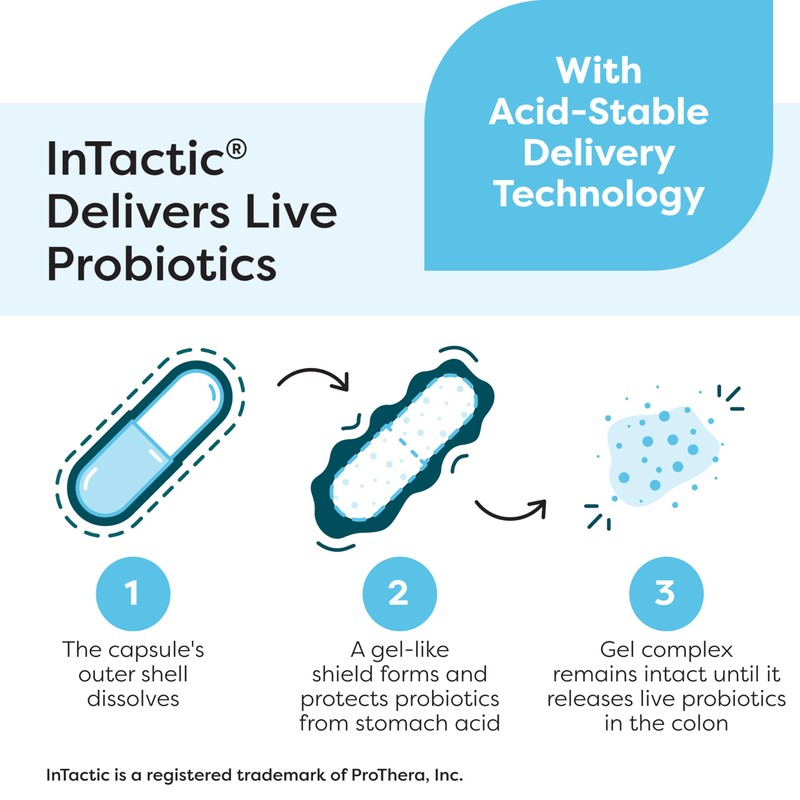 InTactic® Delivers Live Probiotics

With Acid-Stable Delivery Technology

1

The capsule's outer shell dissolves

2

A gel-like shield forms and protects probiotics from stomach acid

3

Gel complex remains intact until it releases live probiotics in the colon

InTactic is a registered trademark of ProThera, Inc.